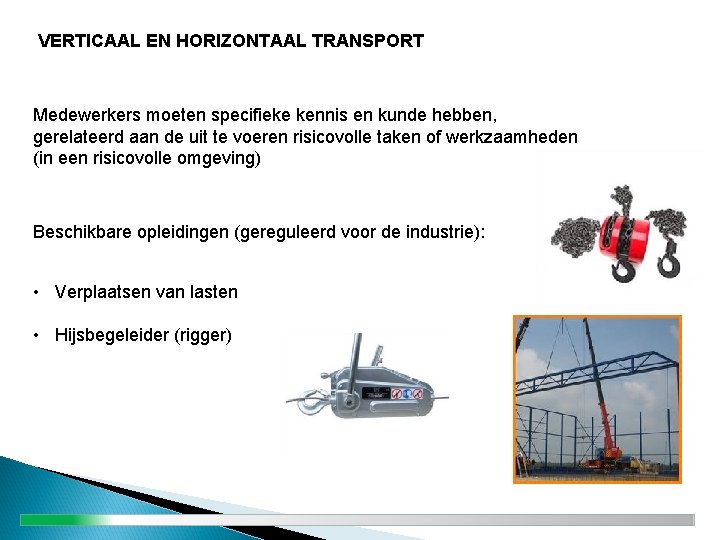 VERTICAAL EN HORIZONTAAL TRANSPORT

Medewerkers moeten specifieke kennis en kunde hebben, gerelateerd aan de uit te voeren risicovolle taken of werkzaamheden (in een risicovolle omgeving)

Beschikbare opleidingen (gereguleerd voor de industrie):

• Verplaatsen van lasten

• Hijsbegeleider (rigger)